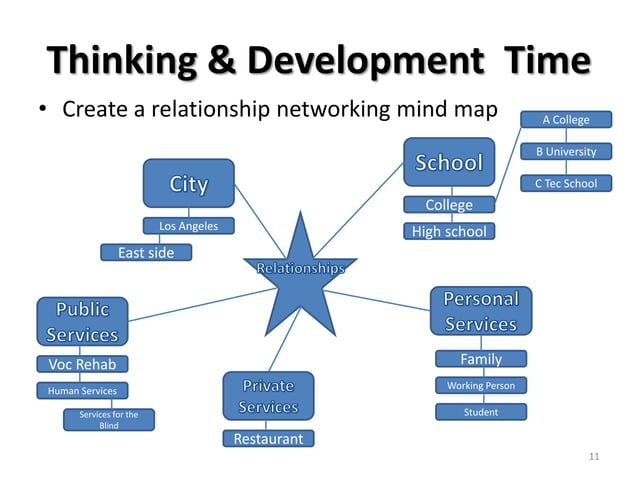 Thinking & Development Time

• Create a relationship networking mind map

Relationships

City

Los Angeles

East side

School

College

High school

A College

B University

C Tec School

Public Services

Voc Rehab

Human Services

Services for the Blind

Private Services

Restaurant

Personal Services

Family

Working Person

Student

11